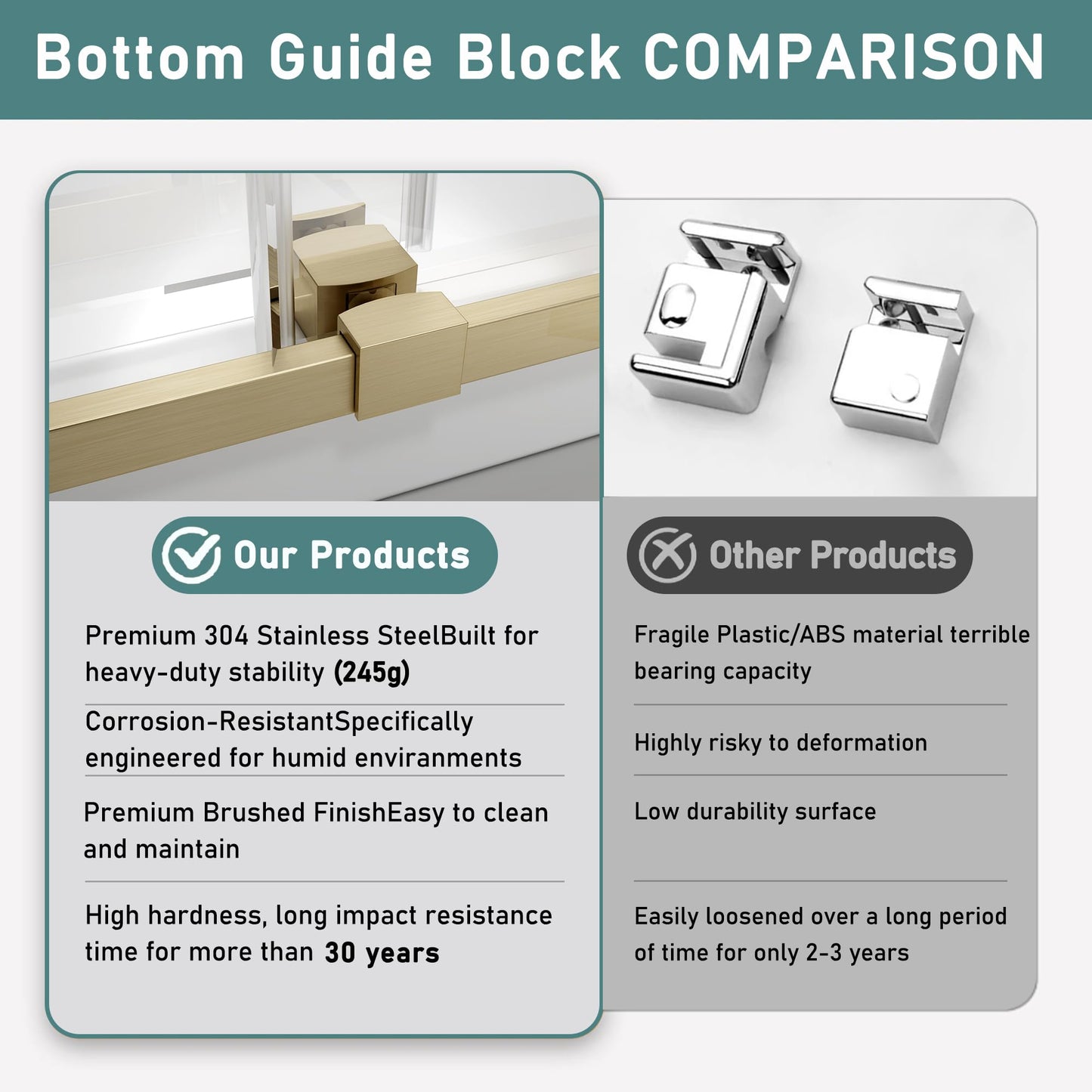 Bottom Guide Block COMPARISON

Our Products

Premium 304 Stainless SteelBuilt for heavy-duty stability (245g)

Corrosion-ResistantSpecifically engineered for humid enviranments

Premium Brushed FinishEasy to clean and maintain

High hardness, long impact resistance time for more than 30 years

Other Products

Fragile Plastic/ABS material terrible bearing capacity

Highly risky to deformation

Low durability surface

Easily loosened over a long period of time for only 2-3 years